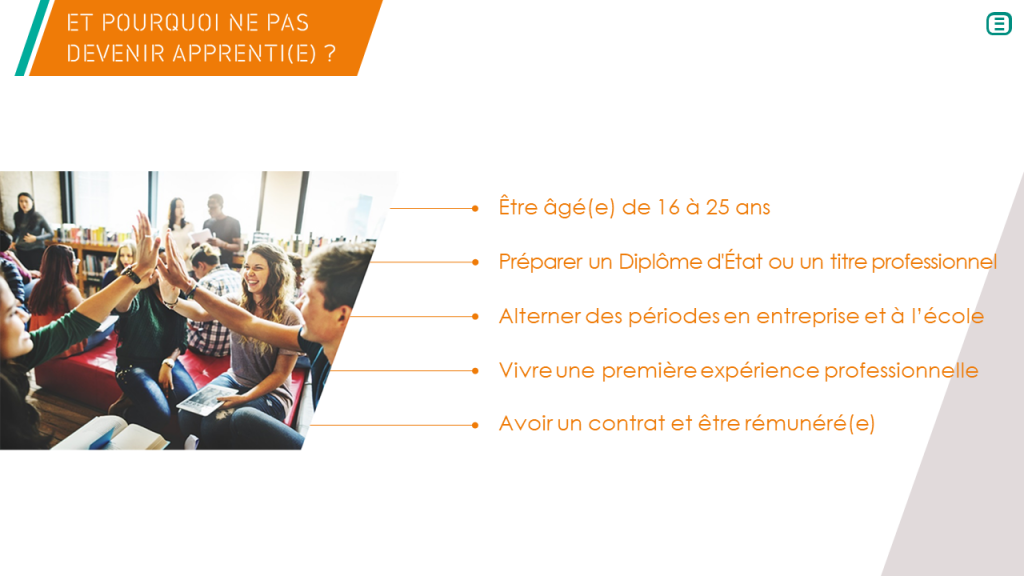 ET POURQUOI NE PAS DEVENIR APPRENTI(E) ?

Être âgé(e) de 16 à 25 ans

Préparer un Diplôme d'État ou un titre professionnel

Alterner des périodes en entreprise et à l'école

Vivre une première expérience professionnelle

Avoir un contrat et être rémunéré(e)